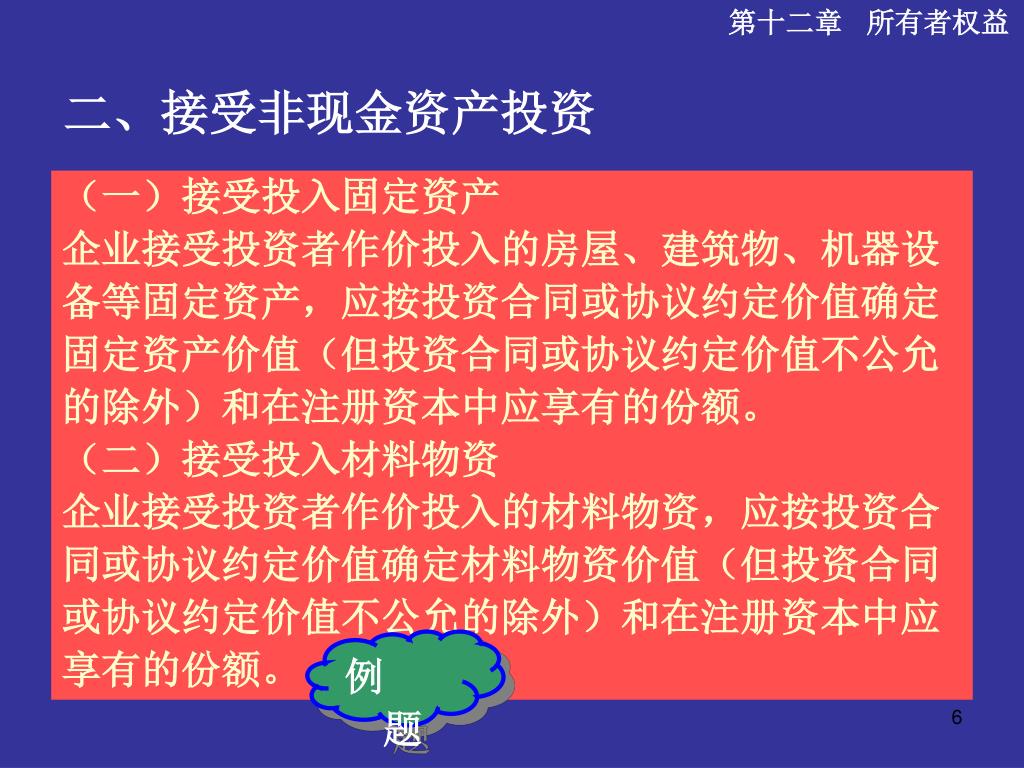 第十二章　所有者权益

二、接受非现金资产投资

（一）接受投入固定资产
企业接受投资者作价投入的房屋、建筑物、机器设备等固定资产，应按投资合同或协议约定价值确定固定资产价值（但投资合同或协议约定价值不公允的除外）和在注册资本中应享有的份额。
（二）接受投入材料物资
企业接受投资者作价投入的材料物资，应按投资合同或协议约定价值确定材料物资价值（但投资合同或协议约定价值不公允的除外）和在注册资本中应享有的份额。

例题

6